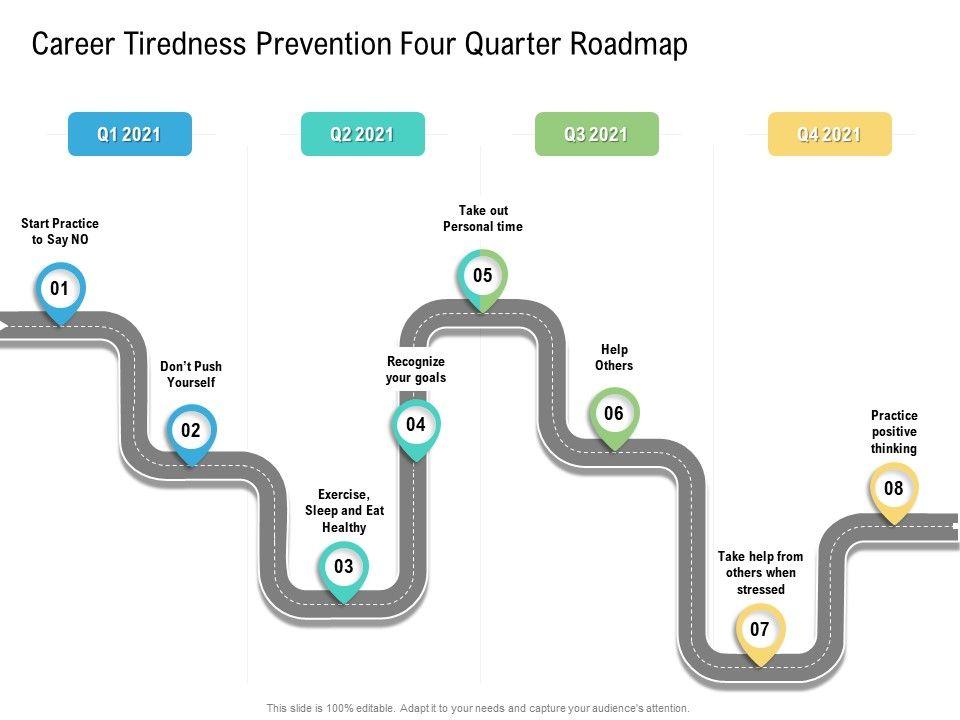 Career Tiredness Prevention Four Quarter Roadmap

Q1 2021

Q2 2021

Q3 2021

Q4 2021

Start Practice to Say NO

01

Don't Push Yourself

02

Exercise, Sleep and Eat Healthy

03

Recognize your goals

04

Take out Personal time

05

Help Others

06

Take help from others when stressed

07

Practice positive thinking

08

This slide is 100% editable. Adapt it to your needs and capture your audience's attention.